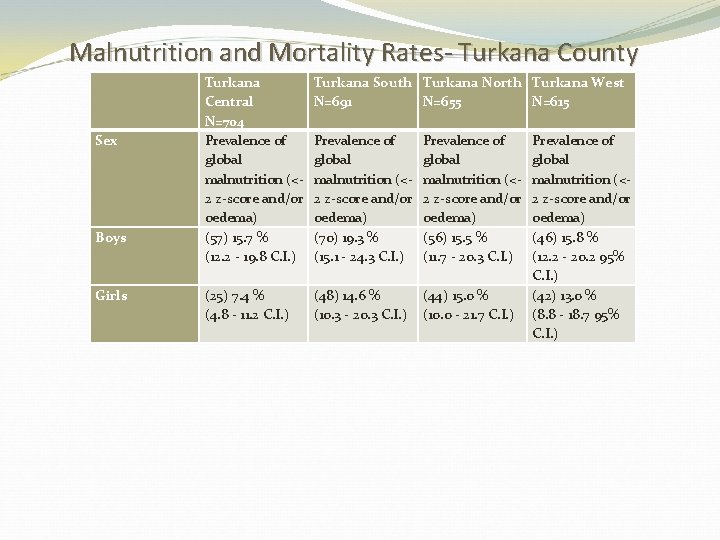 Malnutrition and Mortality Rates- Turkana County

| | Turkana Central N=704 | Turkana South N=691 | Turkana North N=655 | Turkana West N=615 |
|---|---|---|---|---|
| Sex | Prevalence of global malnutrition (<-2 z-score and/or oedema) | Prevalence of global malnutrition (<-2 z-score and/or oedema) | Prevalence of global malnutrition (<-2 z-score and/or oedema) | Prevalence of global malnutrition (<-2 z-score and/or oedema) |
| Boys | (57) 15.7 % (12.2 - 19.8 C.I.) | (70) 19.3 % (15.1 - 24.3 C.I.) | (56) 15.5 % (11.7 - 20.3 C.I.) | (46) 15.8 % (12.2 - 20.2 95% C.I.) |
| Girls | (25) 7.4 % (4.8 - 11.2 C.I.) | (48) 14.6 % (10.3 - 20.3 C.I.) | (44) 15.0 % (10.0 - 21.7 C.I.) | (42) 13.0 % (8.8 - 18.7 95% C.I.) |